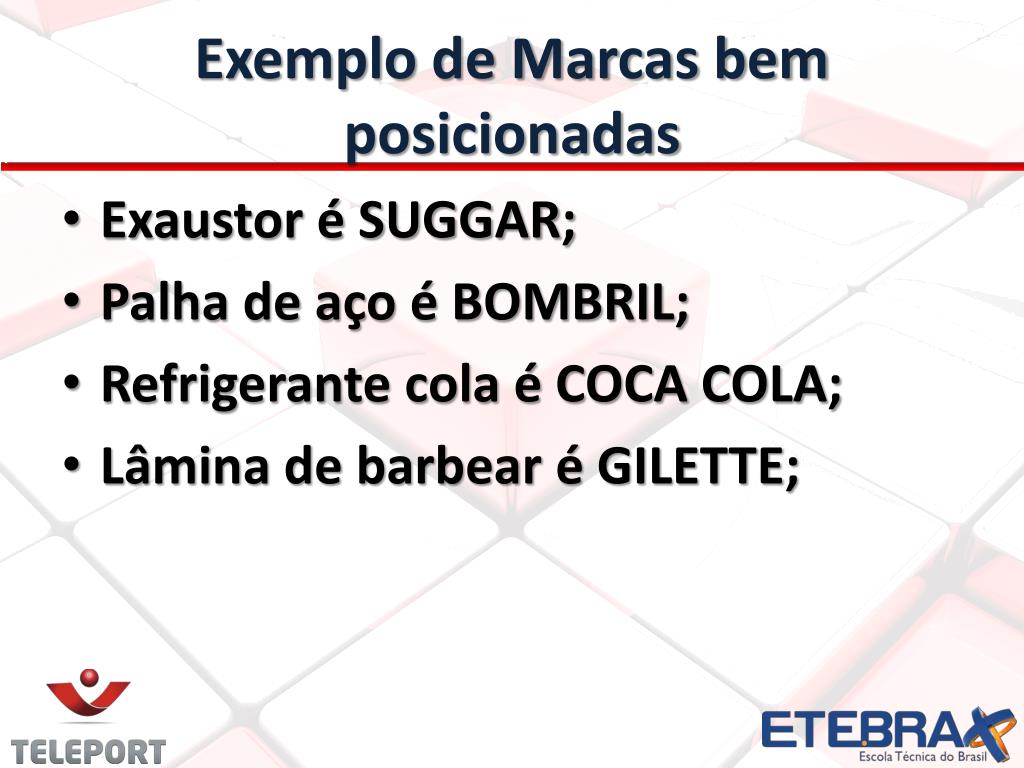 Exemplo de Marcas bem posicionadas

• Exaustor é SUGGAR;
• Palha de aço é BOMBRIL;
• Refrigerante cola é COCA COLA;
• Lâmina de barbear é GILETTE;

TELEPORT

ETEBRAX
Escola Técnica do Brasil